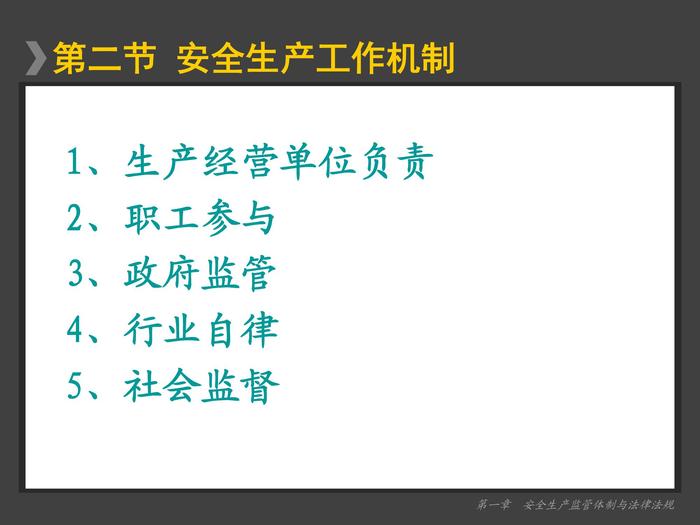 第二节 安全生产工作机制

1、生产经营单位负责
2、职工参与
3、政府监管
4、行业自律
5、社会监督

第一章 安全生产监管体制与法律法规